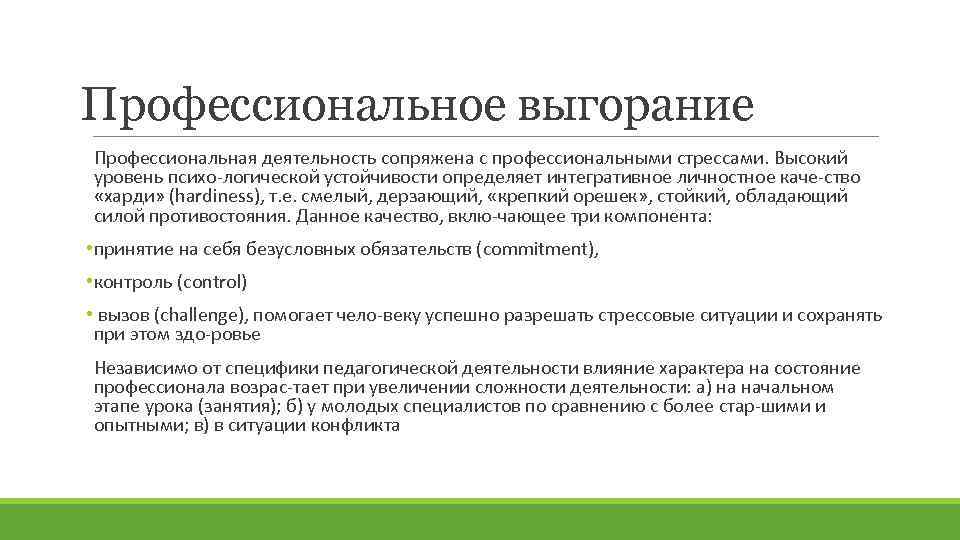 Профессиональное выгорание

Профессиональная деятельность сопряжена с профессиональными стрессами. Высокий уровень психо-логической устойчивости определяет интегративное личностное каче-ство «харди» (hardiness), т.е. смелый, дерзающий, «крепкий орешек», стойкий, обладающий силой противостояния. Данное качество, вклю-чающее три компонента:

•принятие на себя безусловных обязательств (commitment),

•контроль (control)

• вызов (challenge), помогает чело-веку успешно разрешать стрессовые ситуации и сохранять при этом здо-ровье

Независимо от специфики педагогической деятельности влияние характера на состояние профессионала возрас-тает при увеличении сложности деятельности: а) на начальном этапе урока (занятия); б) у молодых специалистов по сравнению с более стар-шими и опытными; в) в ситуации конфликта